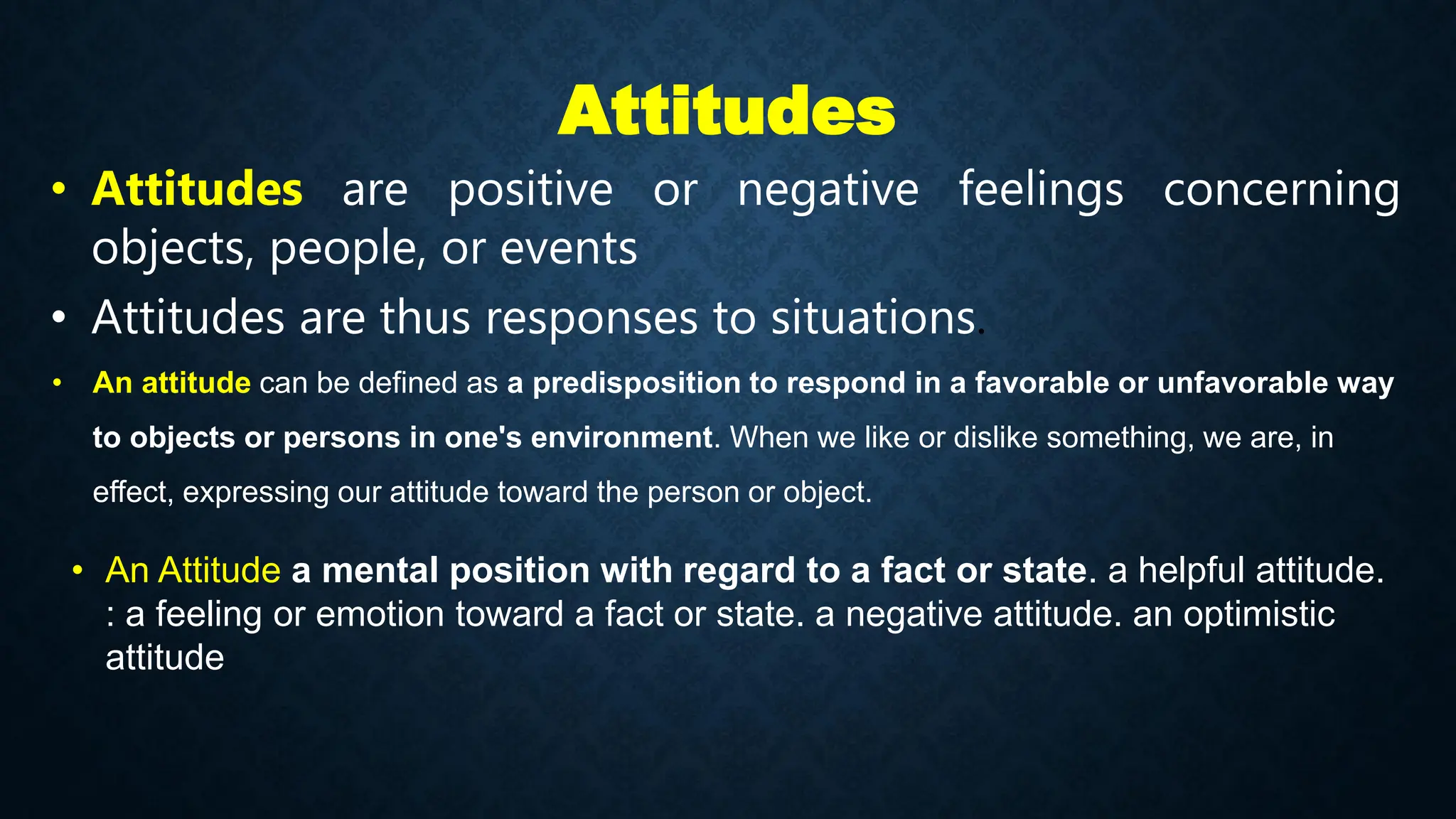 Attitudes

• Attitudes are positive or negative feelings concerning objects, people, or events

• Attitudes are thus responses to situations.

• An attitude can be defined as a predisposition to respond in a favorable or unfavorable way to objects or persons in one's environment. When we like or dislike something, we are, in effect, expressing our attitude toward the person or object.

• An Attitude a mental position with regard to a fact or state. a helpful attitude. : a feeling or emotion toward a fact or state. a negative attitude. an optimistic attitude